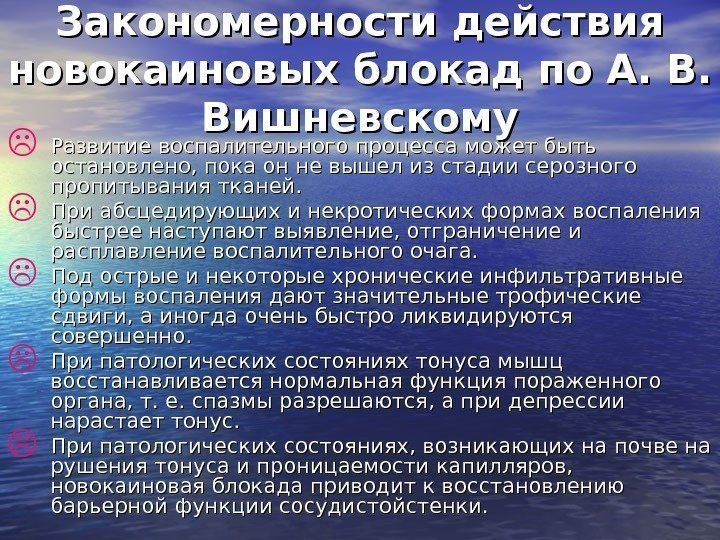 Закономерности действия новокаиновых блокад по А. В. Вишневскому

Развитие воспалительного процесса может быть остановлено, пока он не вышел из стадии серозного пропитывания тканей.

При абсцедирующих и некротических формах воспаления быстрее наступают выявление, отграничение и расплавление воспалительного очага.

Под острые и некоторые хронические инфильтративные формы воспаления дают значительные трофические сдвиги, а иногда очень быстро ликвидируются совершенно.

При патологических состояниях тонуса мышц восстанавливается нормальная функция пораженного органа, т. е. спазмы разрешаются, а при депрессии нарастает тонус.

При патологических состояниях, возникающих на почве на рушения тонуса и проницаемости капилляров, новокаиновая блокада приводит к восстановлению барьерной функции сосудистойстенки.